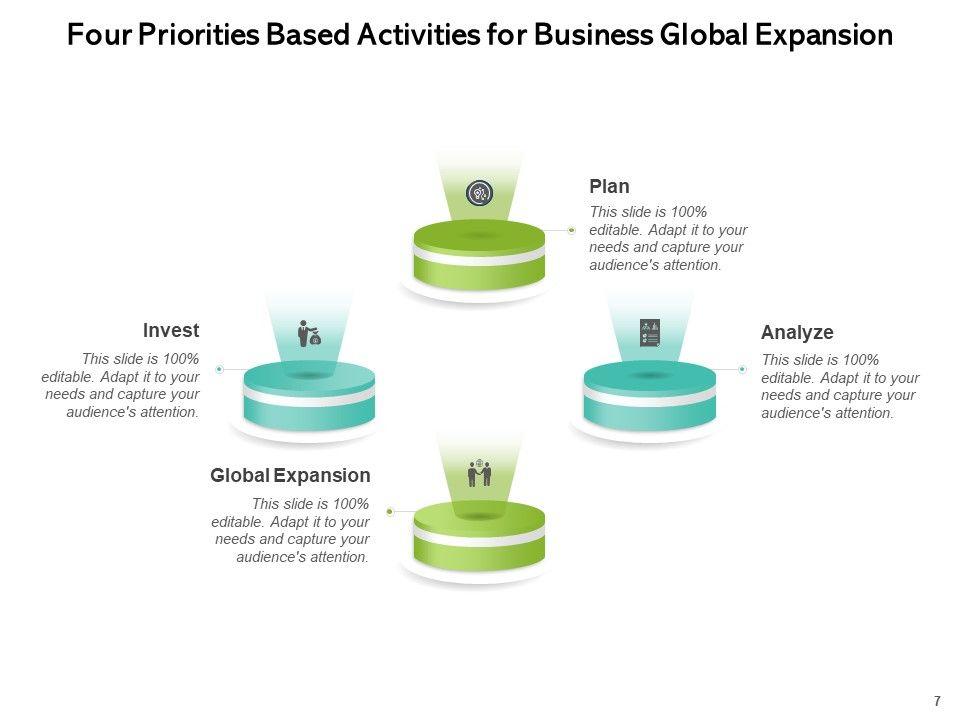 Four Priorities Based Activities for Business Global Expansion

Plan
This slide is 100% editable. Adapt it to your needs and capture your audience's attention.

Invest
This slide is 100% editable. Adapt it to your needs and capture your audience's attention.

Analyze
This slide is 100% editable. Adapt it to your needs and capture your audience's attention.

Global Expansion
This slide is 100% editable. Adapt it to your needs and capture your audience's attention.

7